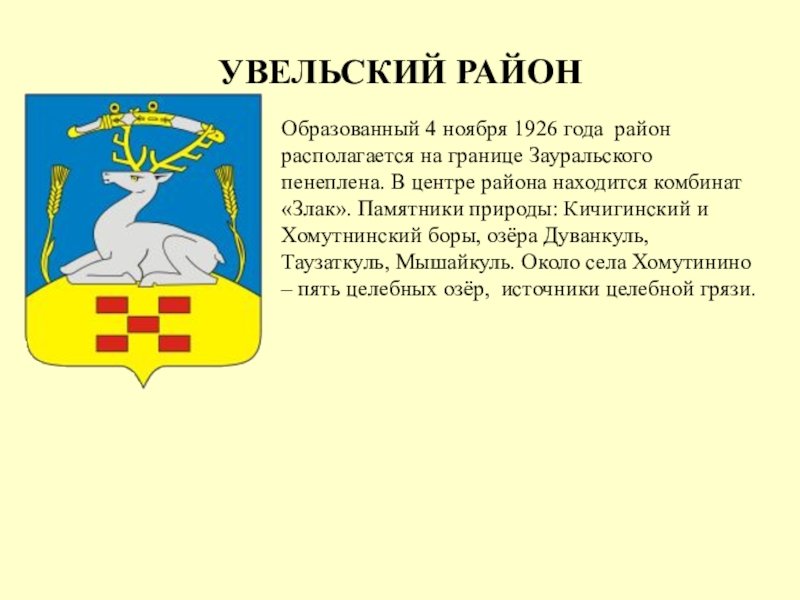 УВЕЛЬСКИЙ РАЙОН

Образованный 4 ноября 1926 года район располагается на границе Зауральского пенеплена. В центре района находится комбинат «Злак». Памятники природы: Кичигинский и Хомутнинский боры, озёра Дуванкуль, Таузаткуль, Мышайкуль. Около села Хомутинино – пять целебных озёр, источники целебной грязи.